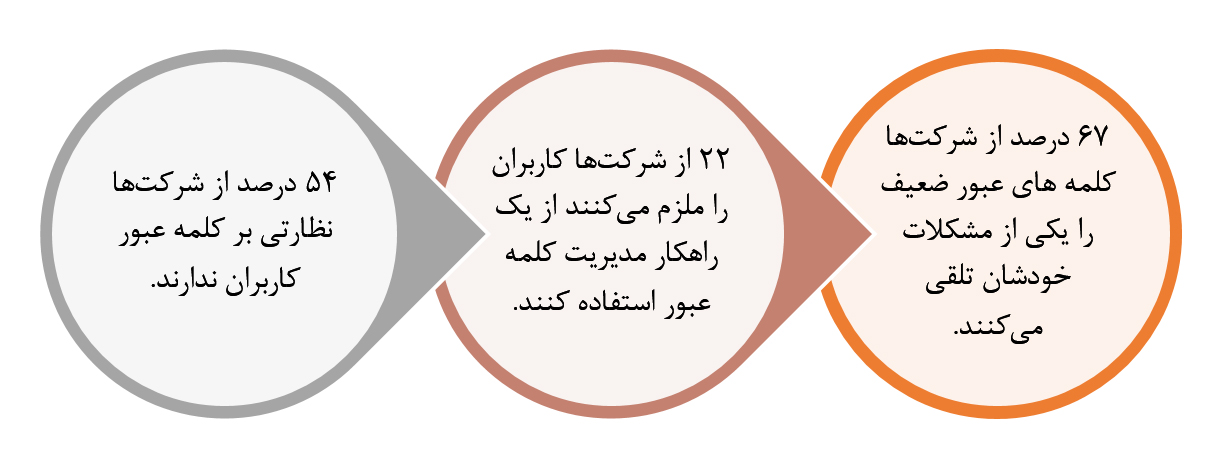 ۶۷ درصد از شرکت‌ها کلمه های عبور ضعیف را یکی از مشکلات خودشان تلقی می‌کنند.

۲۲ از شرکت‌ها کاربران را ملزم می‌کنند از یک راهکار مدیریت کلمه عبور استفاده کنند.

۵۴ درصد از شرکت‌ها نظارتی بر کلمه عبور کاربران ندارند.